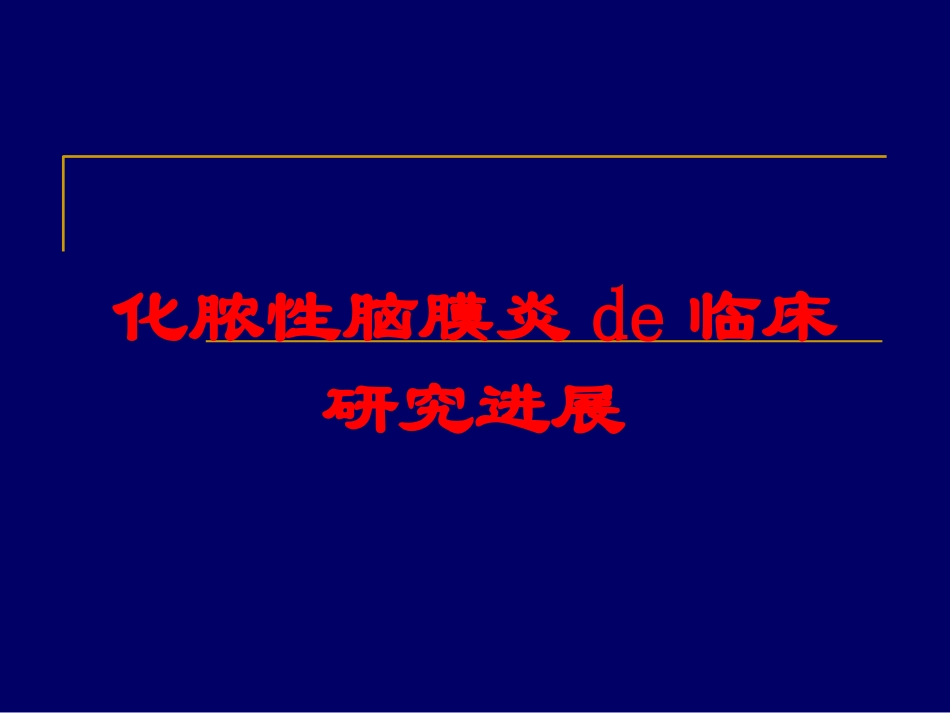 化脓性脑膜炎 de 临床研究进展